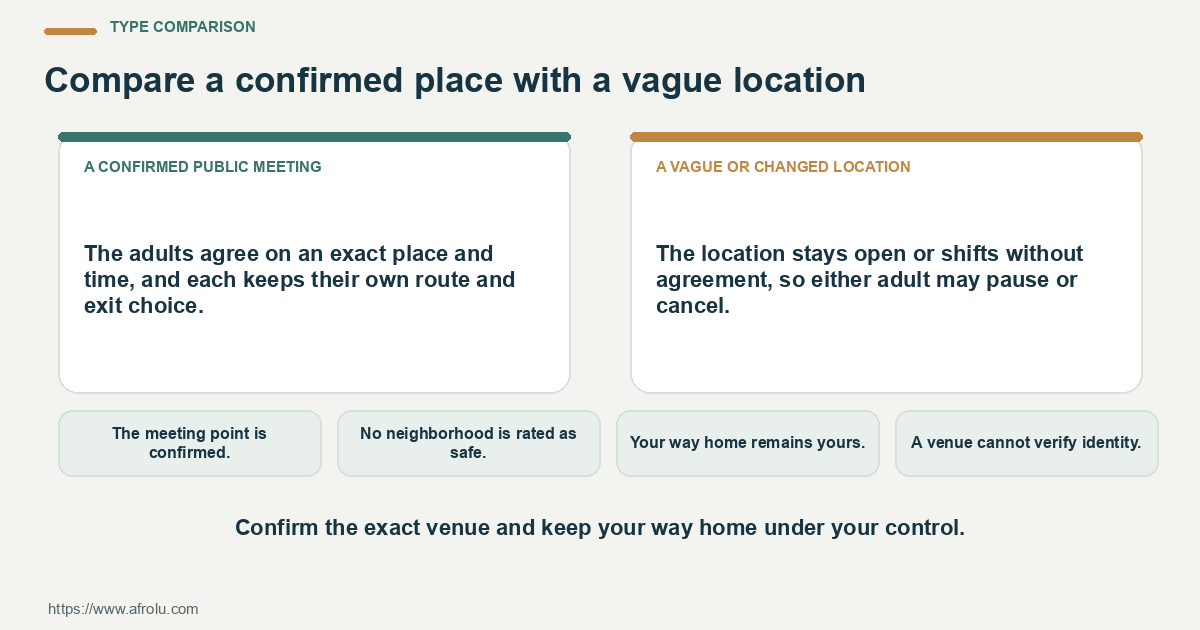 TYPE COMPARISON

Compare a confirmed place with a vague location

A CONFIRMED PUBLIC MEETING

The adults agree on an exact place and time, and each keeps their own route and exit choice.

A VAGUE OR CHANGED LOCATION

The location stays open or shifts without agreement, so either adult may pause or cancel.

The meeting point is confirmed.

No neighborhood is rated as safe.

Your way home remains yours.

A venue cannot verify identity.

Confirm the exact venue and keep your way home under your control.

https://www.afrolu.com